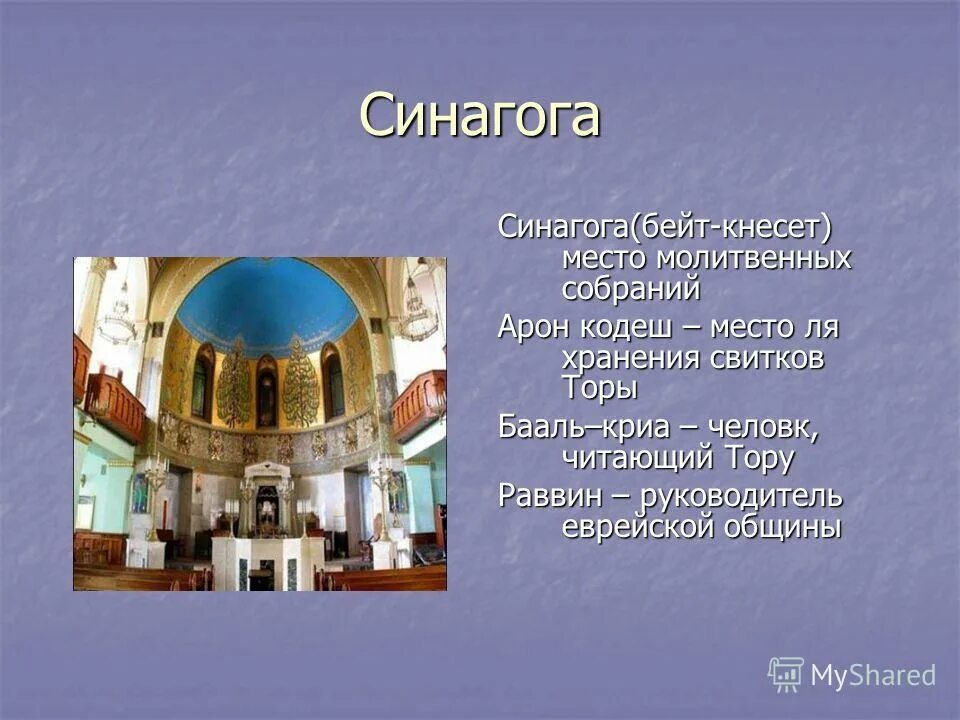 Синагога

Синагога(бейт-кнесет) место молитвенных собраний

Арон кодеш – место ля хранения свитков Торы

Бааль–криа – человк, читающий Тору

Раввин – руководитель еврейской общины

MyShared